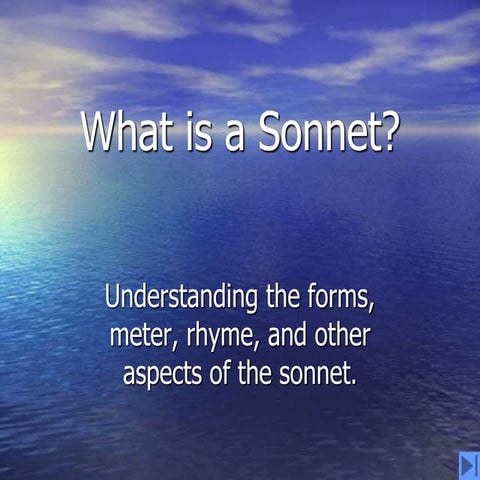 What is a Sonnet?

Understanding the forms, meter, rhyme, and other aspects of the sonnet.